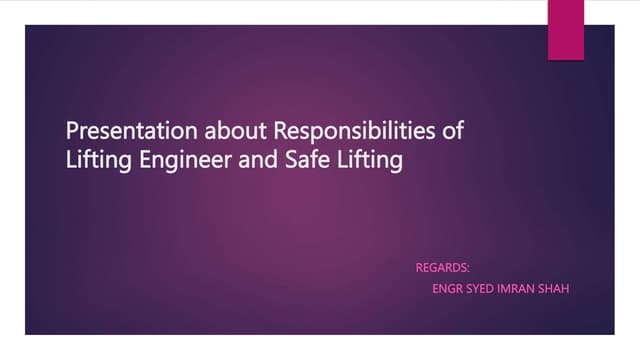 Presentation about Responsibilities of Lifting Engineer and Safe Lifting

REGARDS:
ENGR SYED IMRAN SHAH